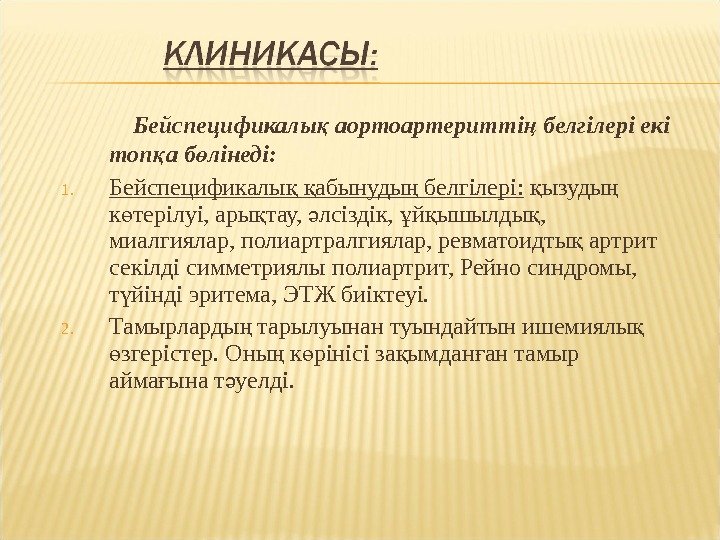 КЛИНИКАСЫ:

Бейспецификалық аортоартериттің белгілері екі топқа бөлінеді:

1. Бейспецификалық қабынудың белгілері: қызудың көтерілуі, арықтау, әлсіздік, ұйқышылдық, миалгиялар, полиартралгиялар, ревматоидтық артрит секілді симметриялы полиартрит, Рейно синдромы, түйінді эритема, ЭТЖ биіктеуі.
2. Тамырлардың тарылуынан туындайтын ишемиялық өзгерістер. Оның көрінісі зақымданған тамыр аймағына тәуелді.